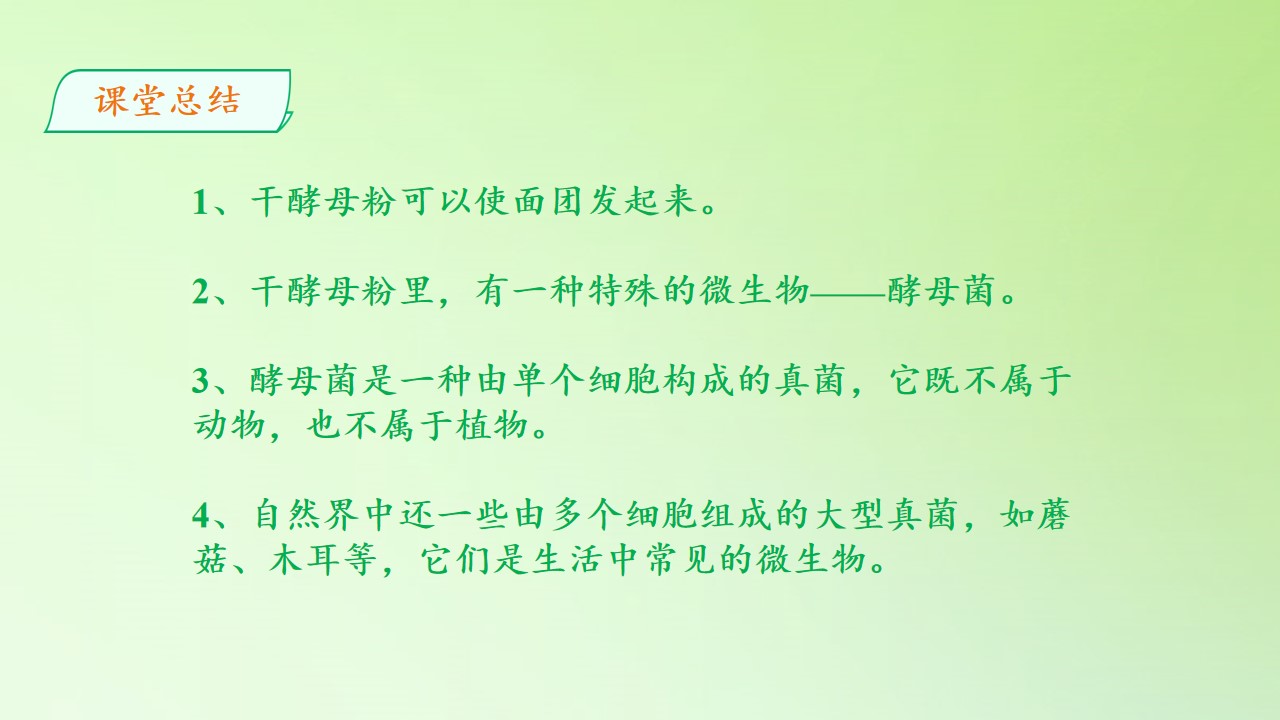 课堂总结

1、干酵母粉可以使面团发起来。

2、干酵母粉里，有一种特殊的微生物——酵母菌。

3、酵母菌是一种由单个细胞构成的真菌，它既不属于动物，也不属于植物。

4、自然界中还一些由多个细胞组成的大型真菌，如蘑菇、木耳等，它们是生活中常见的微生物。